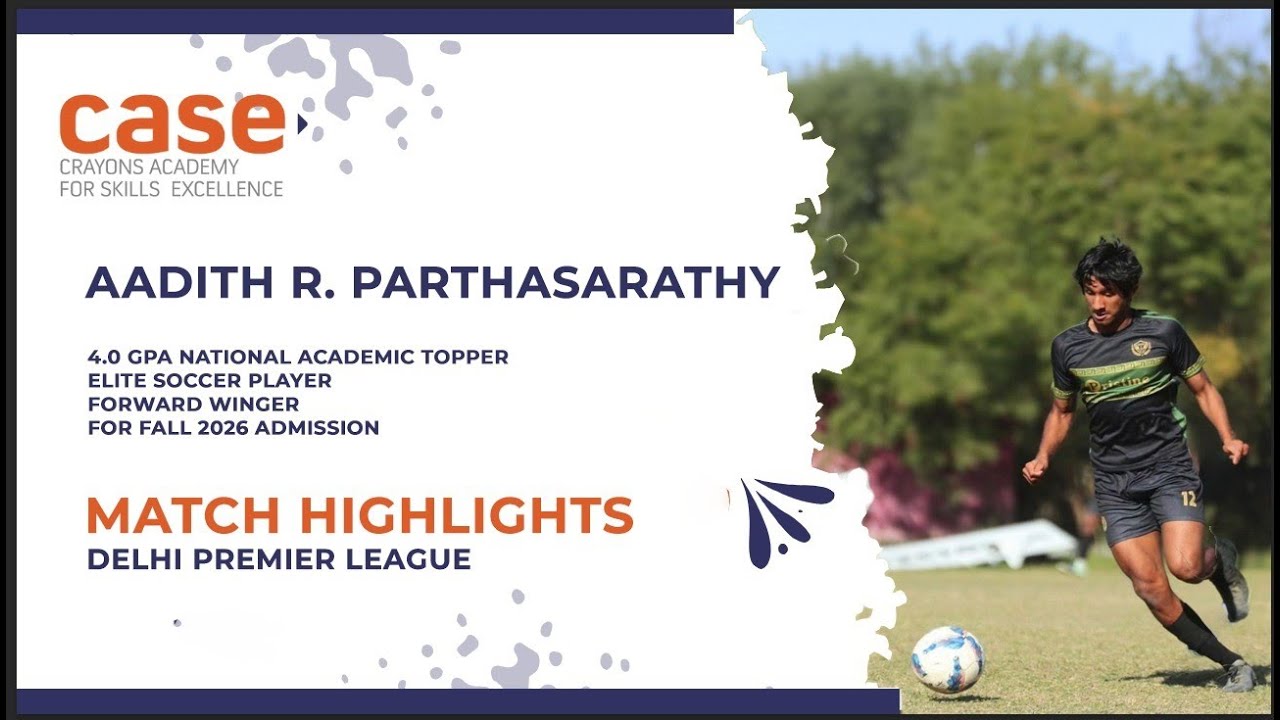 case
CRAYONS ACADEMY
FOR SKILLS EXCELLENCE

AADITH R. PARTHASARATHY

4.0 GPA NATIONAL ACADEMIC TOPPER
ELITE SOCCER PLAYER
FORWARD WINGER
FOR FALL 2026 ADMISSION

MATCH HIGHLIGHTS
DELHI PREMIER LEAGUE

Pristine
12